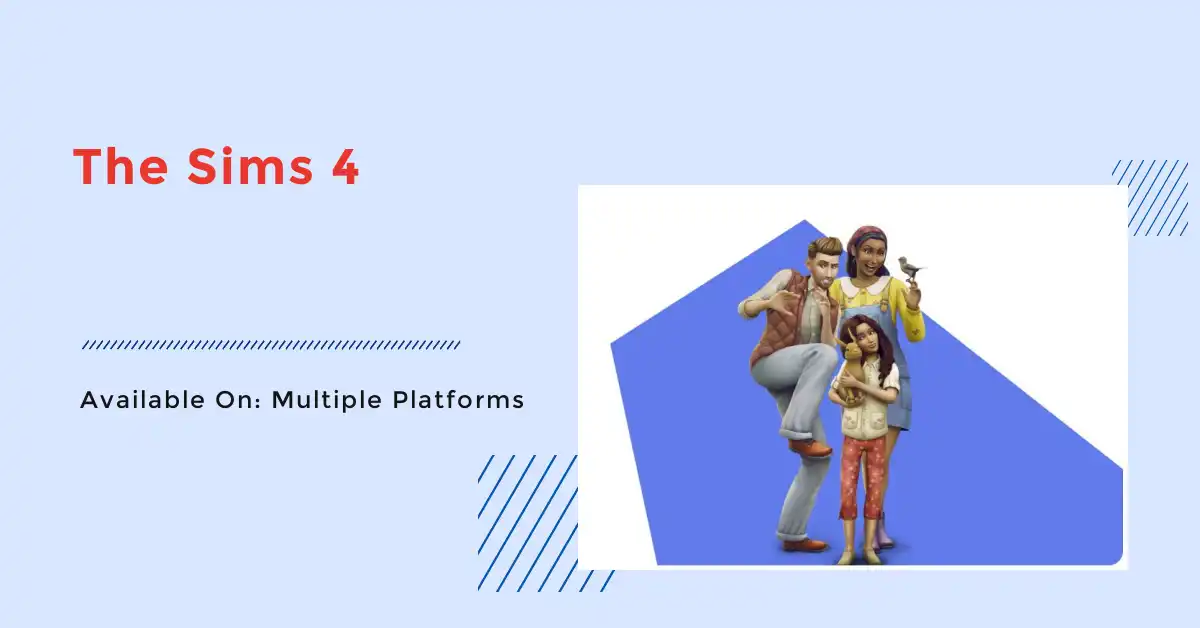 The Sims 4

Available On: Multiple Platforms